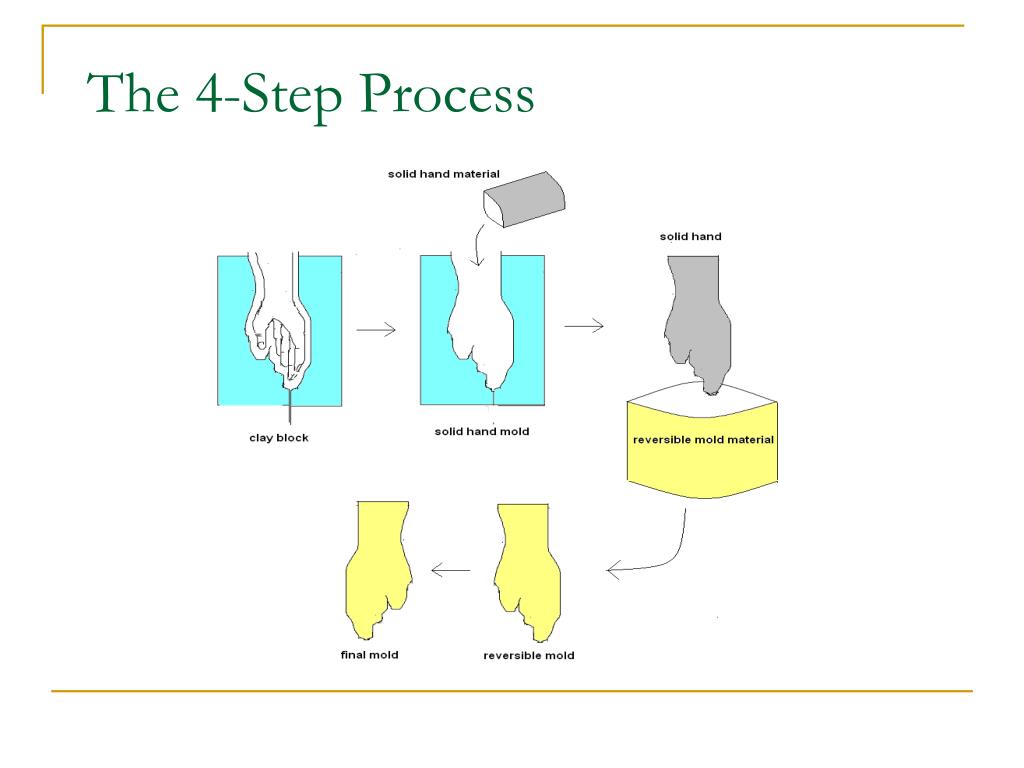 The 4-Step Process

solid hand material

solid hand

clay block

solid hand mold

reversible mold material

final mold

reversible mold